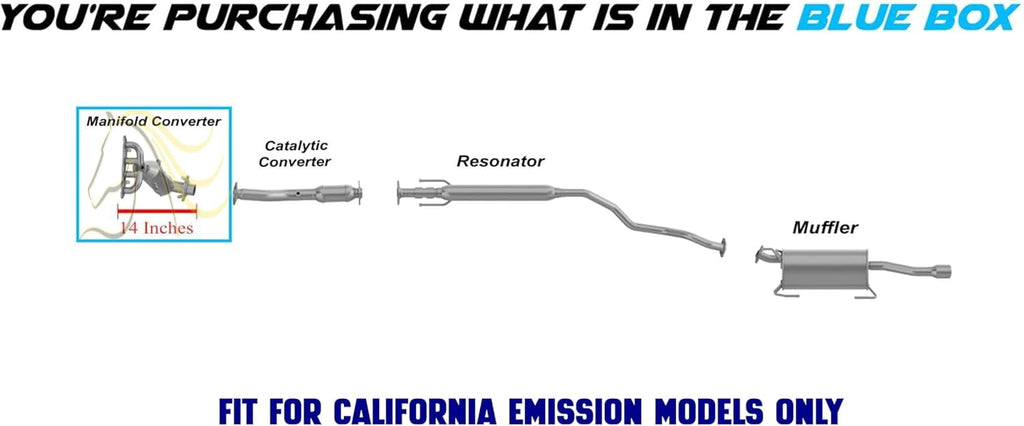 YOU'RE PURCHASING WHAT IS IN THE BLUE BOX

Manifold Converter

14 Inches

Catalytic Converter

Resonator

Muffler

FIT FOR CALIFORNIA EMISSION MODELS ONLY